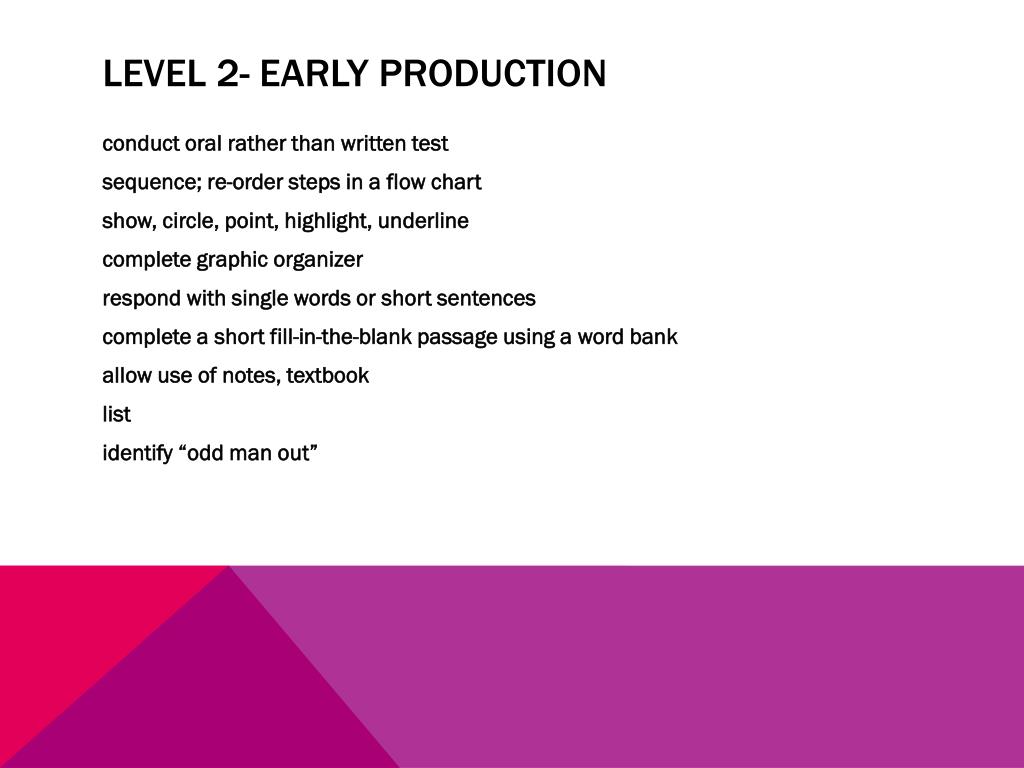 LEVEL 2- EARLY PRODUCTION

conduct oral rather than written test

sequence; re-order steps in a flow chart

show, circle, point, highlight, underline

complete graphic organizer

respond with single words or short sentences

complete a short fill-in-the-blank passage using a word bank

allow use of notes, textbook

list

identify “odd man out”